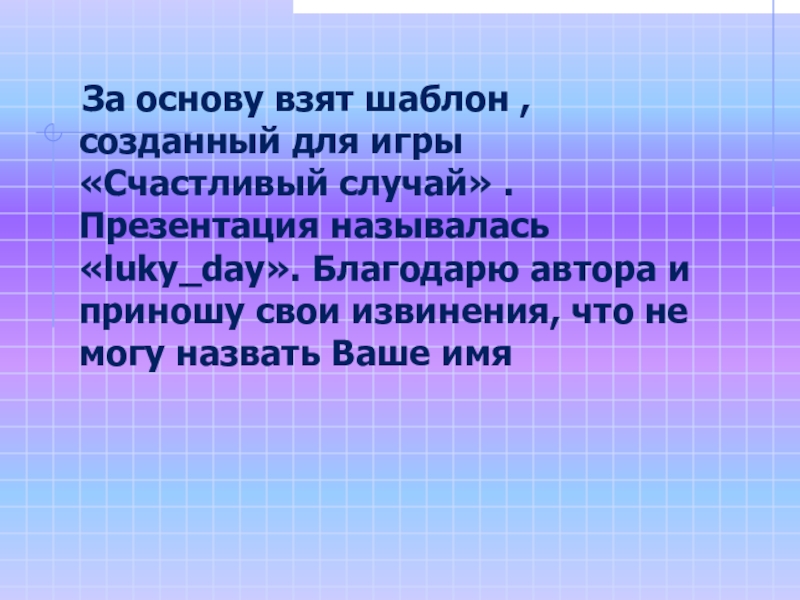 За основу взят шаблон , созданный для игры «Счастливый случай» . Презентация называлась «luky_day». Благодарю автора и приношу свои извинения, что не могу назвать Ваше имя